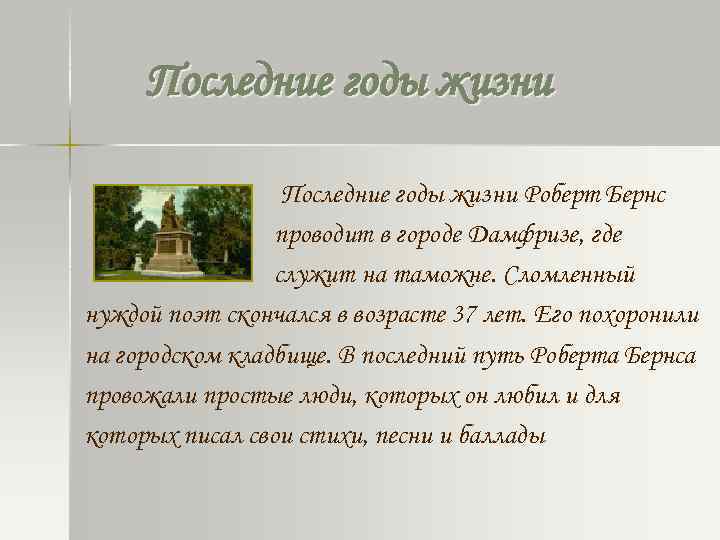 Последние годы жизни

Последние годы жизни Роберт Бернс проводит в городе Дамфризе, где служит на таможне. Сломленный нуждой поэт скончался в возрасте 37 лет. Его похоронили на городском кладбище. В последний путь Роберта Бернса провожали простые люди, которых он любил и для которых писал свои стихи, песни и баллады